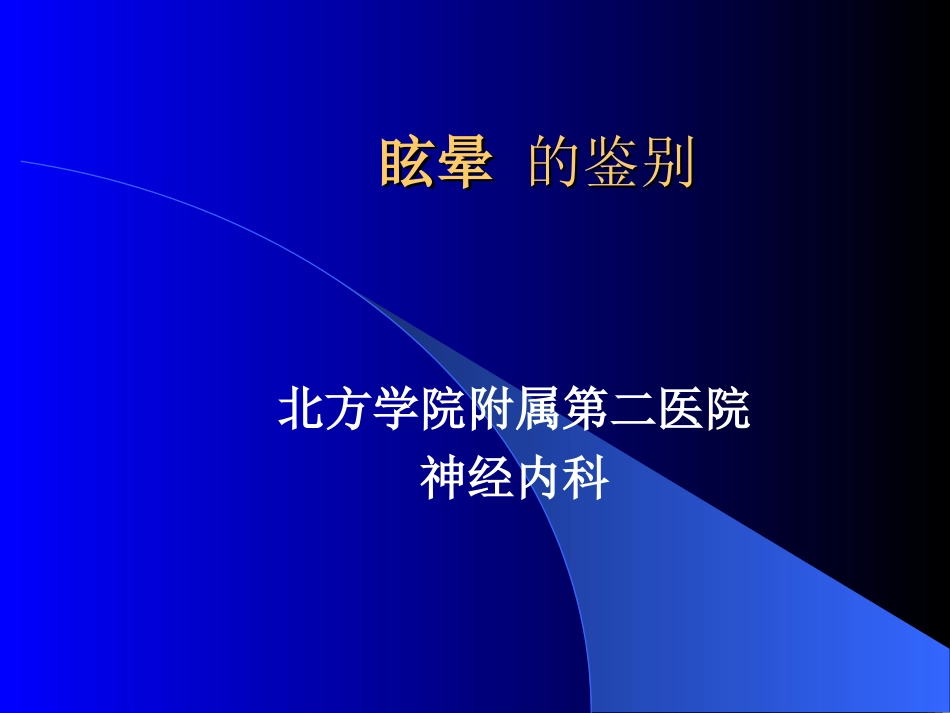 眩晕 的鉴别

北方学院附属第二医院
神经内科